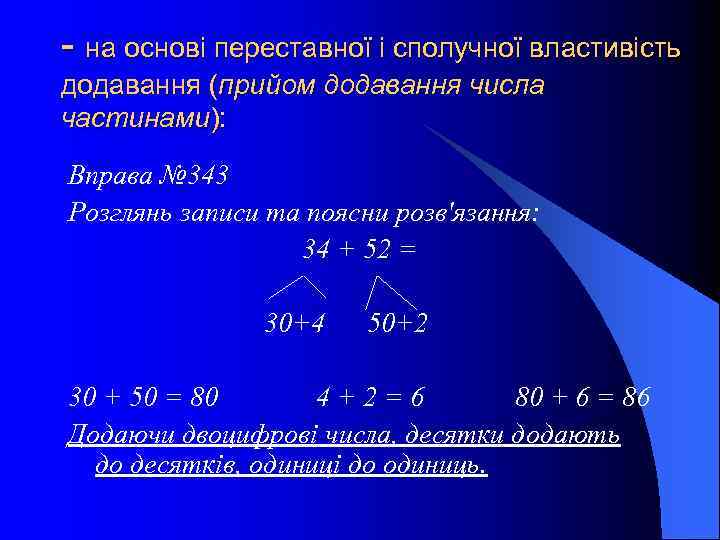 - на основі переставної і сполучної властивість додавання (прийом додавання числа частинами):

Вправа №343

Розглянь записи та поясни розв'язання:

$34 + 52 =$

$30+4$ $50+2$

$30 + 50 = 80$ $4 + 2 = 6$ $80 + 6 = 86$

Додаючи двоцифрові числа, десятки додають до десятків, одиниці до одиниць.